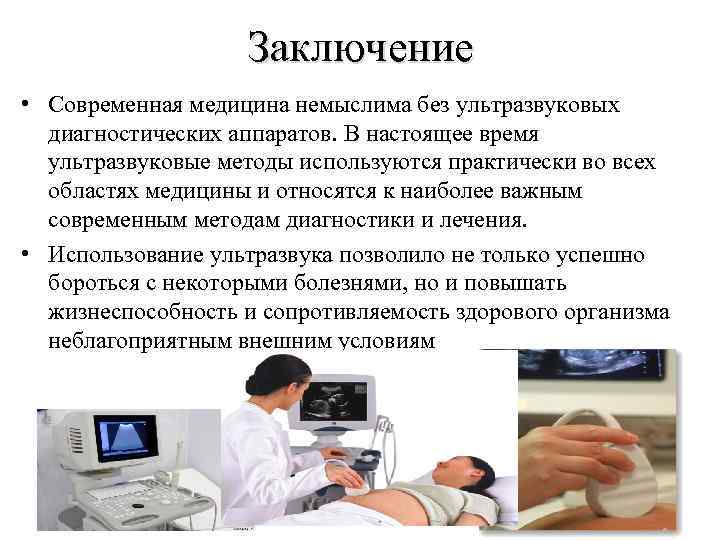 Заключение

• Современная медицина немыслима без ультразвуковых диагностических аппаратов. В настоящее время ультразвуковые методы используются практически во всех областях медицины и относятся к наиболее важным современным методам диагностики и лечения.

• Использование ультразвука позволило не только успешно бороться с некоторыми болезнями, но и повышать жизнеспособность и сопротивляемость здорового организма неблагоприятным внешним условиям